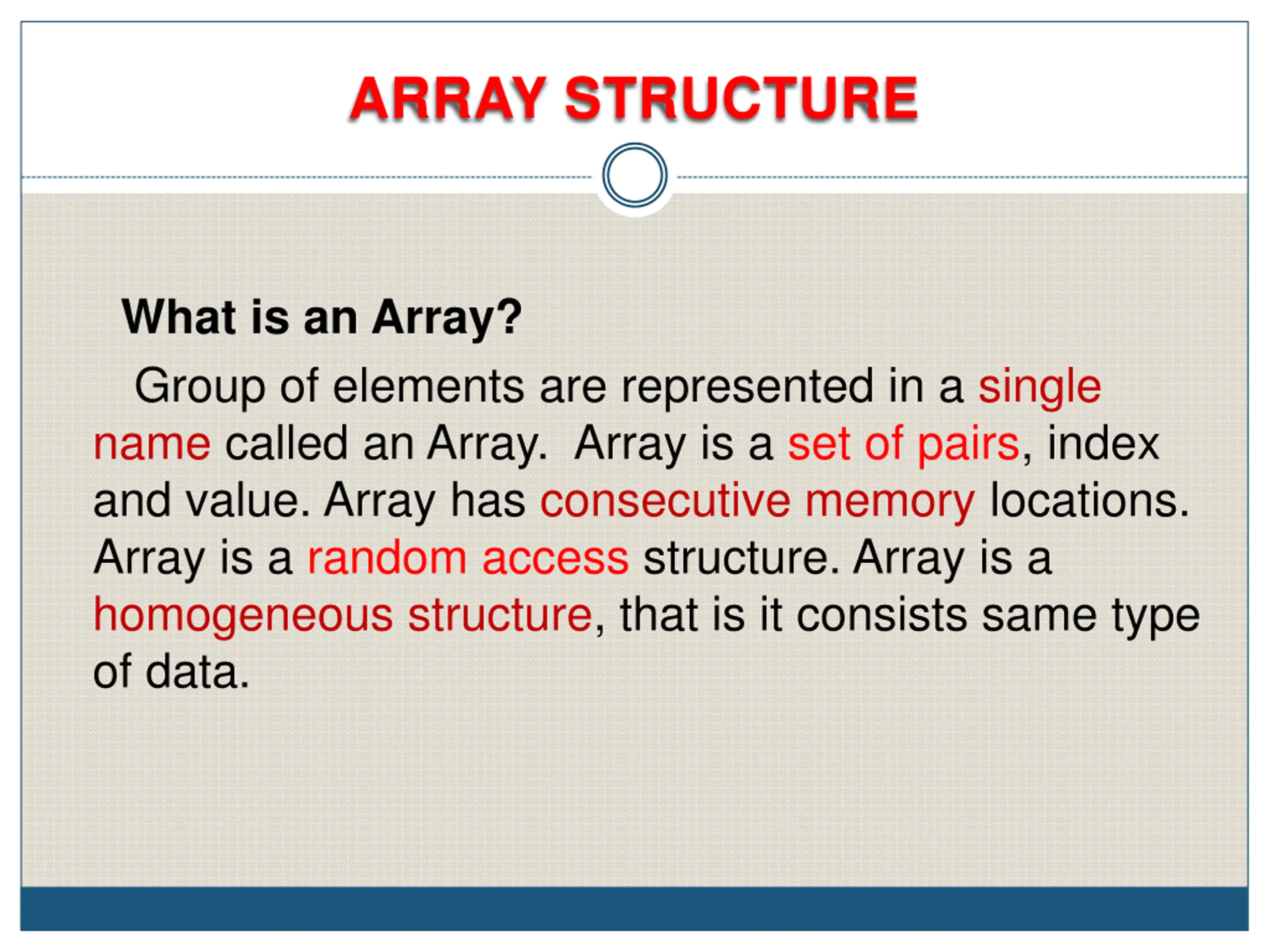 ARRAY STRUCTURE

What is an Array?

Group of elements are represented in a single name called an Array. Array is a set of pairs, index and value. Array has consecutive memory locations. Array is a random access structure. Array is a homogeneous structure, that is it consists same type of data.